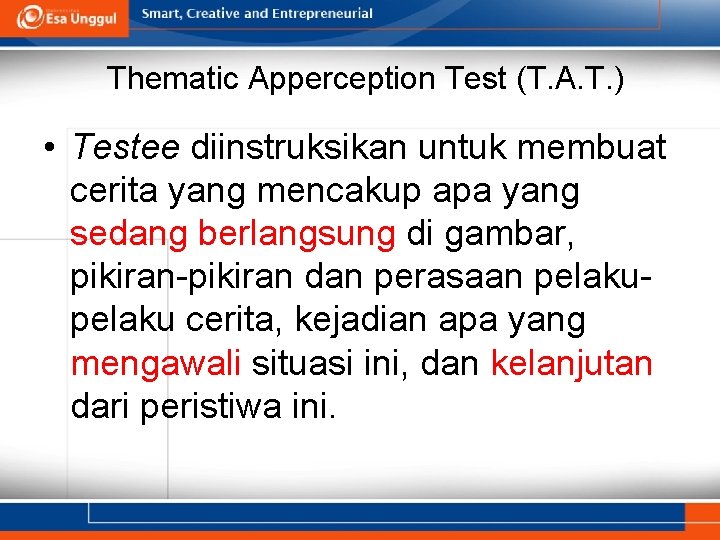 Esa Unggul

Smart, Creative and Entrepreneurial

Thematic Apperception Test (T.A.T.)

• Testee diinstruksikan untuk membuat cerita yang mencakup apa yang sedang berlangsung di gambar, pikiran-pikiran dan perasaan pelaku-pelaku cerita, kejadian apa yang mengawali situasi ini, dan kelanjutan dari peristiwa ini.